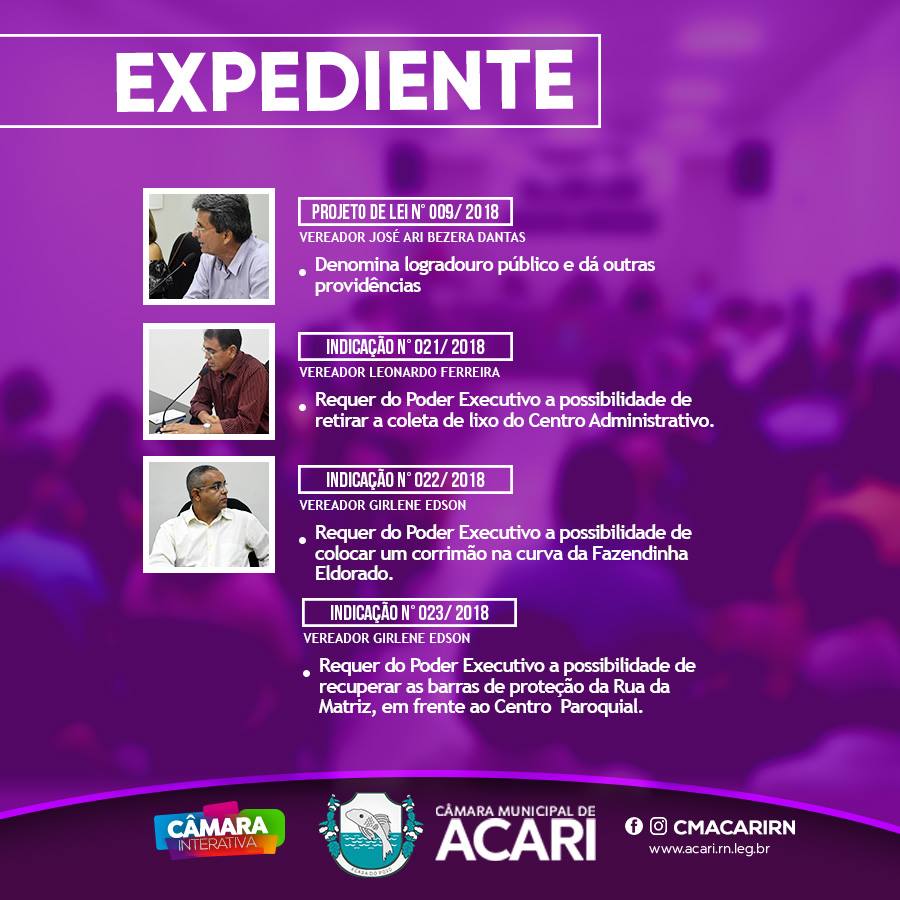 EXPEDIENTE

PROJETO DE LEI N° 009/ 2018
VEREADOR JOSÉ ARI BEZERA DANTAS

• Denomina logradouro público e dá outras providências

INDICAÇÃO N° 021/ 2018
VEREADOR LEONARDO FERREIRA

• Requer do Poder Executivo a possibilidade de retirar a coleta de lixo do Centro Administrativo.

INDICAÇÃO N° 022/ 2018
VEREADOR GIRLENE EDSON

• Requer do Poder Executivo a possibilidade de colocar um corrimão na curva da Fazendinha Eldorado.

INDICAÇÃO N° 023/ 2018
VEREADOR GIRLENE EDSON

• Requer do Poder Executivo a possibilidade de recuperar as barras de proteção da Rua da Matriz, em frente ao Centro Paroquial.

CÂMARA INTERATIVA

CÂMARA MUNICIPAL DE ACARI

CMACARIRN
www.acari.rn.leg.br